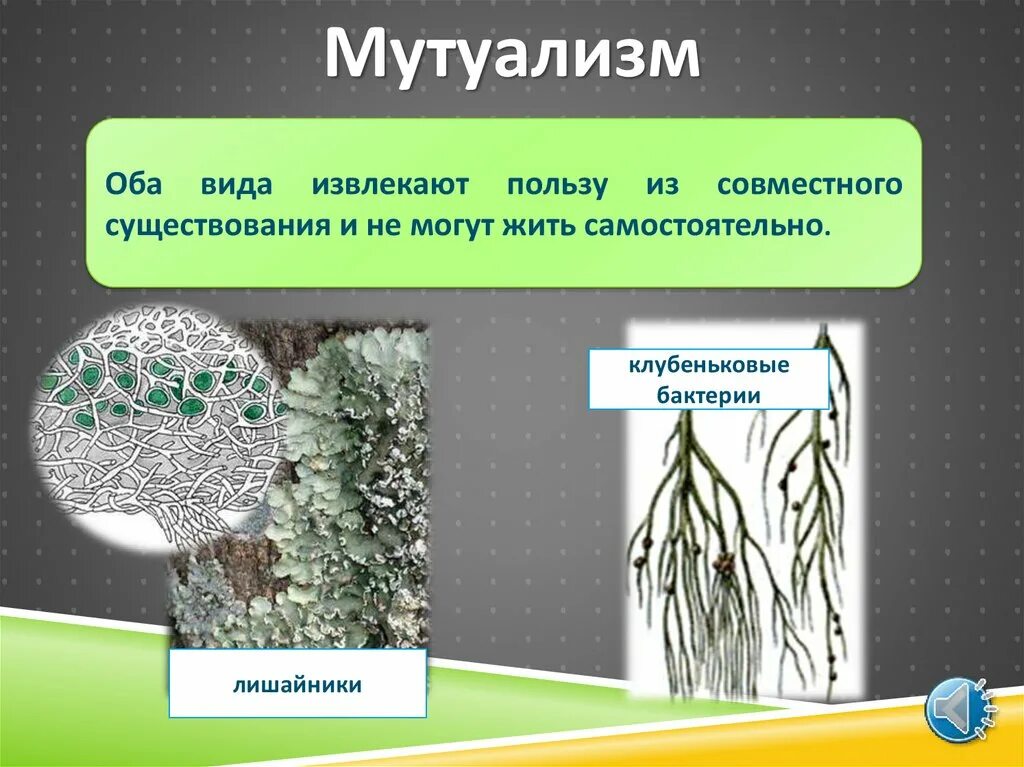 Мутуализм

Оба вида извлекают пользу из совместного существования и не могут жить самостоятельно.

клубеньковые бактерии

лишайники